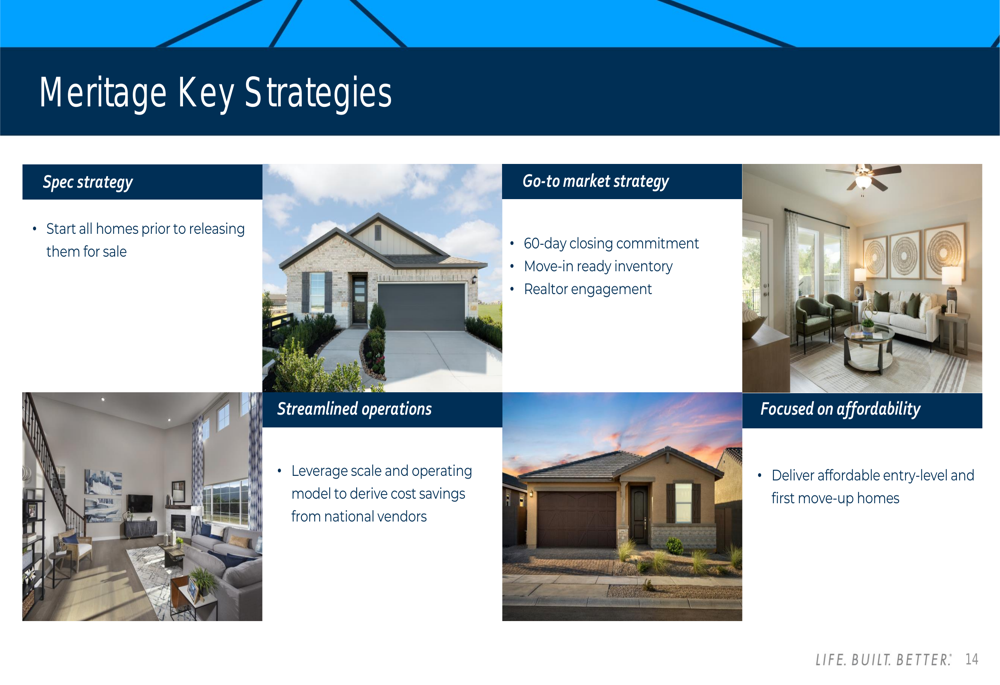 Meritage Key Strategies

Spec strategy

• Start all homes prior to releasing them for sale

Go-to market strategy

• 60-day closing commitment
• Move-in ready inventory
• Realtor engagement

Streamlined operations

• Leverage scale and operating model to derive cost savings from national vendors

Focused on affordability

• Deliver affordable entry-level and first move-up homes

LIFE. BUILT. BETTER. 14